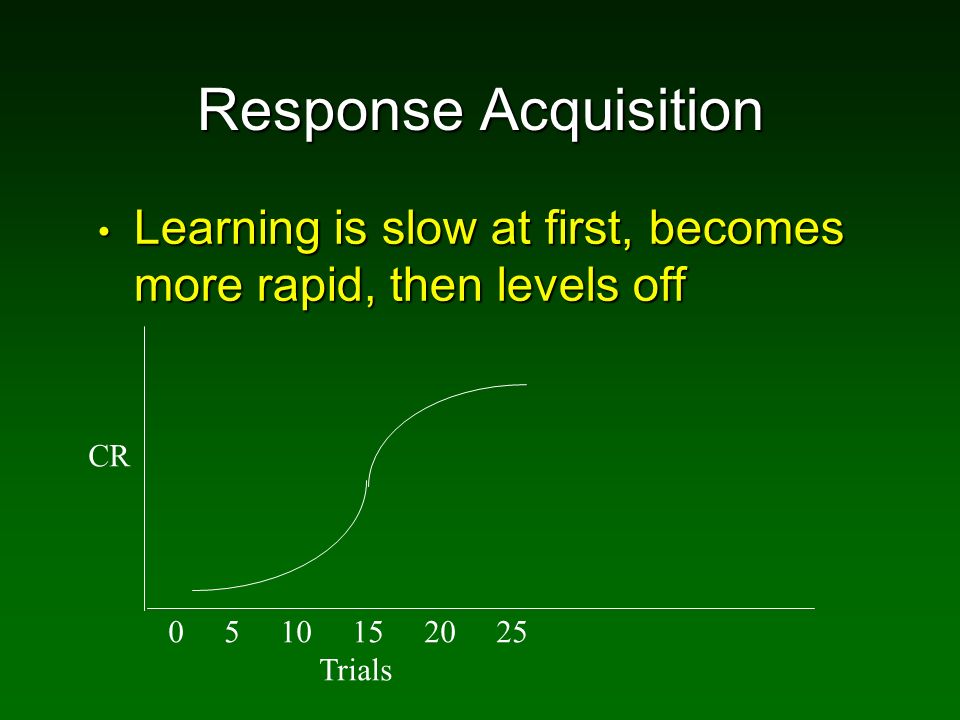 Response Acquisition

• Learning is slow at first, becomes more rapid, then levels off

CR

0 5 10 15 20 25

Trials